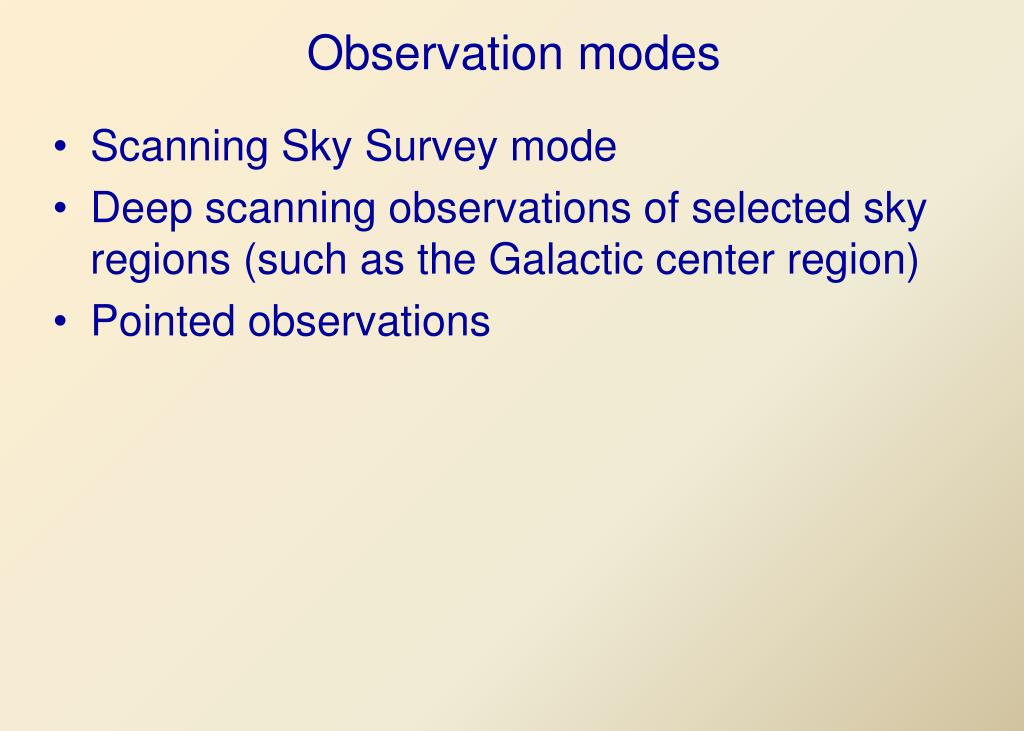 Observation modes

• Scanning Sky Survey mode
• Deep scanning observations of selected sky regions (such as the Galactic center region)
• Pointed observations